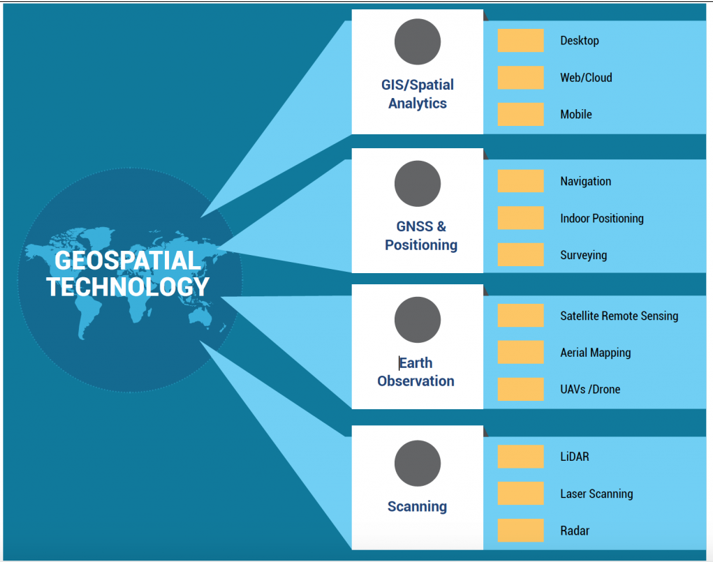 GEOSPATIAL TECHNOLOGY

GIS/Spatial Analytics

Desktop

Web/Cloud

Mobile

GNSS & Positioning

Navigation

Indoor Positioning

Surveying

Earth Observation

Satellite Remote Sensing

Aerial Mapping

UAVs /Drone

Scanning

LiDAR

Laser Scanning

Radar